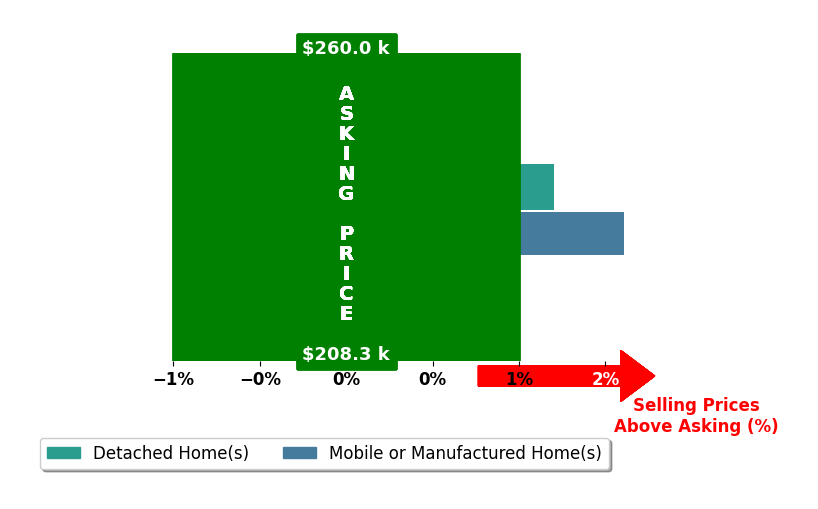 $260.0 k

ASKING PRICE

$208.3 k

−1% −0% 0% 0% 1% 2%

Selling Prices Above Asking (%)

Detached Home(s) Mobile or Manufactured Home(s)